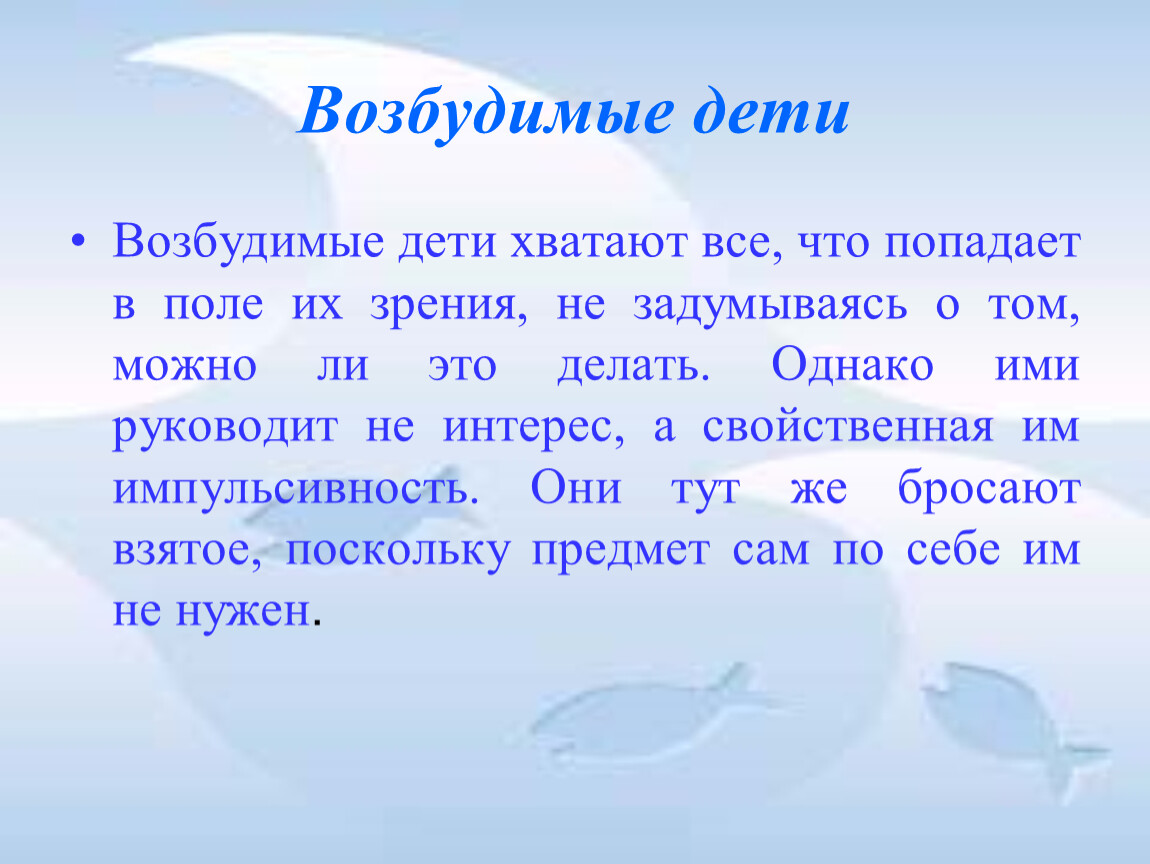 Возбудимые дети

• Возбудимые дети хватают все, что попадает в поле их зрения, не задумываясь о том, можно ли это делать. Однако ими руководит не интерес, а свойственная им импульсивность. Они тут же бросают взятое, поскольку предмет сам по себе им не нужен.